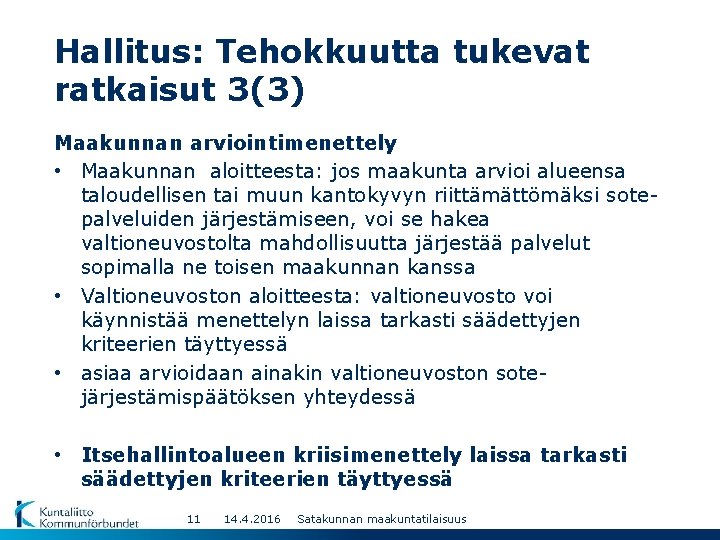 Hallitus: Tehokkuutta tukevat ratkaisut 3(3)

Maakunnan arviointimenettely

• Maakunnan aloitteesta: jos maakunta arvioi alueensa taloudellisen tai muun kantokyvyn riittämättömäksi sote-palveluiden järjestämiseen, voi se hakea valtioneuvostolta mahdollisuutta järjestää palvelut sopimalla ne toisen maakunnan kanssa

• Valtioneuvoston aloitteesta: valtioneuvosto voi käynnistää menettelyn laissa tarkasti säädettyjen kriteerien täyttyessä

• asiaa arvioidaan ainakin valtioneuvoston sote-järjestämispäätöksen yhteydessä

• Itsehallintoalueen kriisimenettely laissa tarkasti säädettyjen kriteerien täyttyessä

Kuntaliitto Kommunförbundet 11 14.4.2016 Satakunnan maakuntatilaisuus